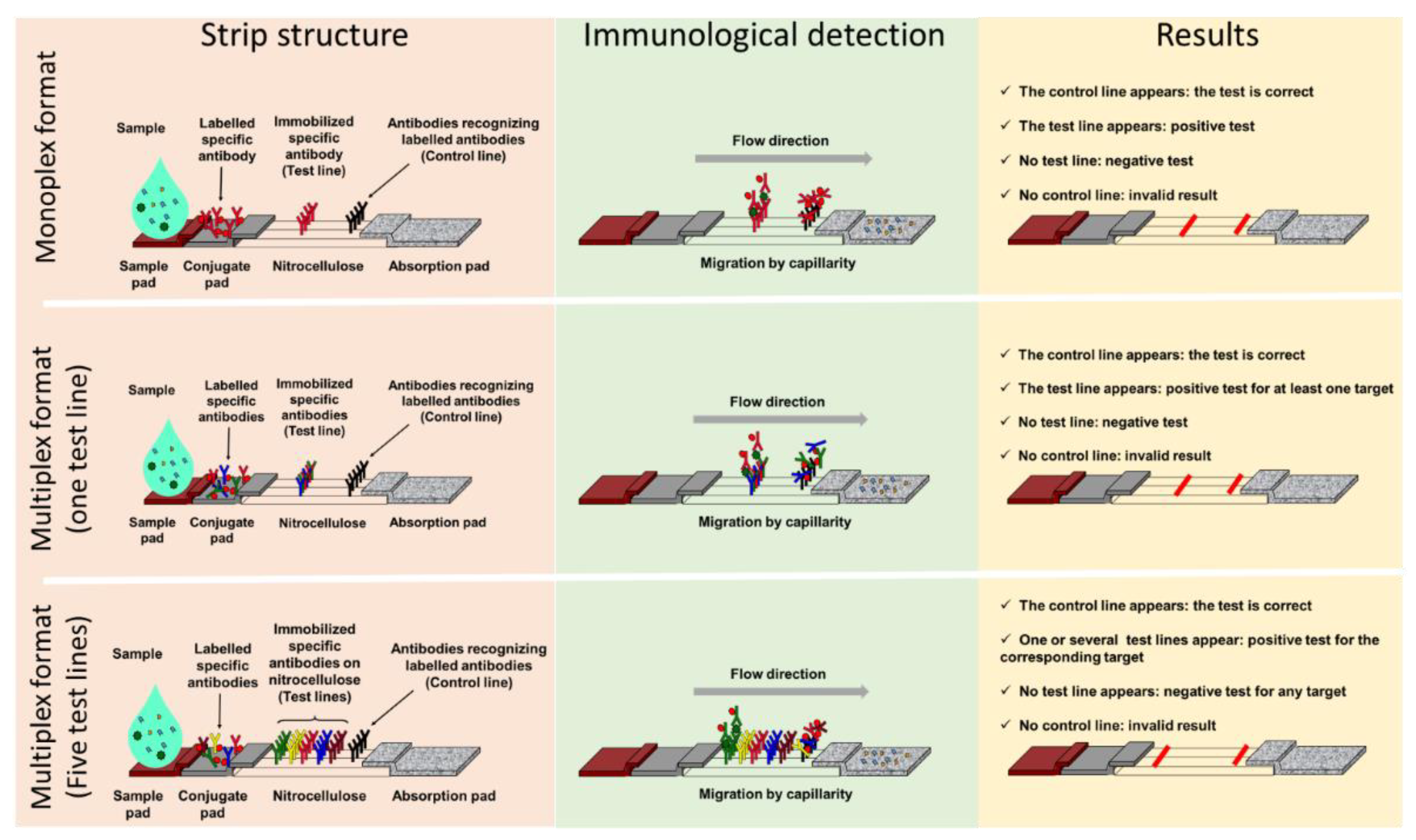 Strip structure

Immunological detection

Results

Monoplex format

Sample

Labelled specific antibody

Immobilized specific antibody (Test line)

Antibodies recognizing labelled antibodies (Control line)

Sample pad

Conjugate pad

Nitrocellulose

Absorption pad

Flow direction

Migration by capillarity

✓ The control line appears: the test is correct

✓ The test line appears: positive test

✓ No test line: negative test

✓ No control line: invalid result

Multiplex format (one test line)

Sample

Labelled specific antibodies

Immobilized specific antibodies (Test line)

Antibodies recognizing labelled antibodies (Control line)

Sample pad

Conjugate pad

Nitrocellulose

Absorption pad

Flow direction

Migration by capillarity

✓ The control line appears: the test is correct

✓ The test line appears: positive test for at least one target

✓ No test line: negative test

✓ No control line: invalid result

Multiplex format (Five test lines)

Sample

Labelled specific antibodies

Immobilized specific antibodies on nitrocellulose (Test lines)

Antibodies recognizing labelled antibodies (Control line)

Sample pad

Conjugate pad

Nitrocellulose

Absorption pad

Flow direction

Migration by capillarity

✓ The control line appears: the test is correct

✓ One or several test lines appear: positive test for the corresponding target

✓ No test line appears: negative test for any target

✓ No control line: invalid result